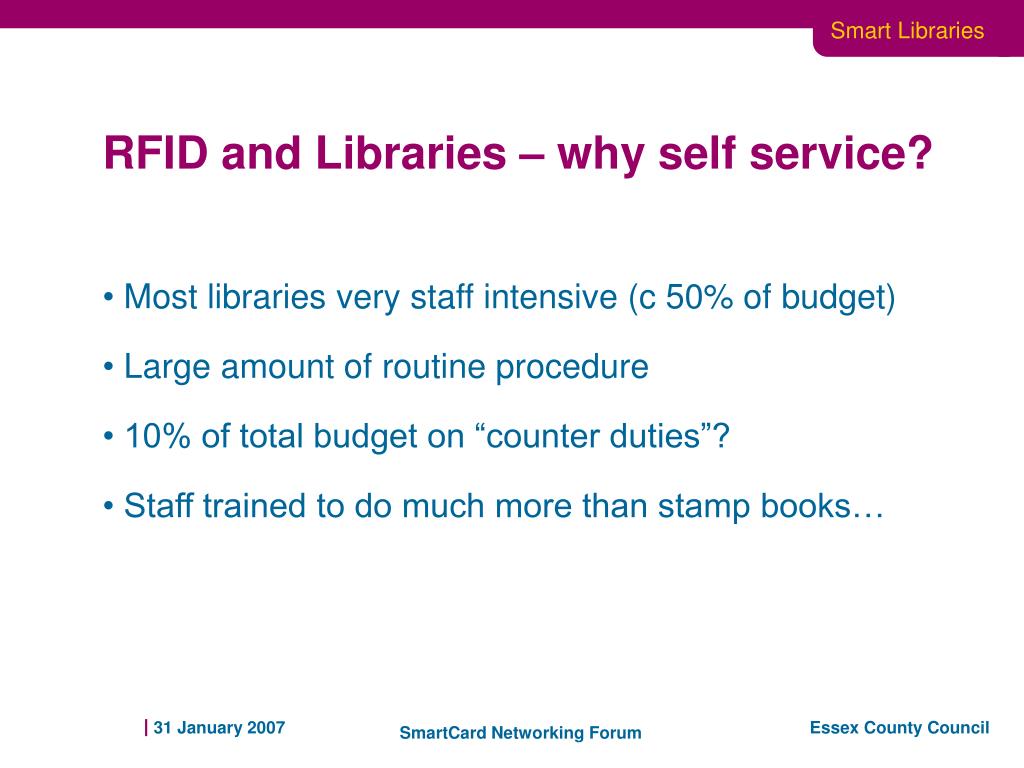 Smart Libraries

RFID and Libraries – why self service?

• Most libraries very staff intensive (c 50% of budget)

• Large amount of routine procedure

• 10% of total budget on “counter duties”?

• Staff trained to do much more than stamp books…

| 31 January 2007

SmartCard Networking Forum

Essex County Council